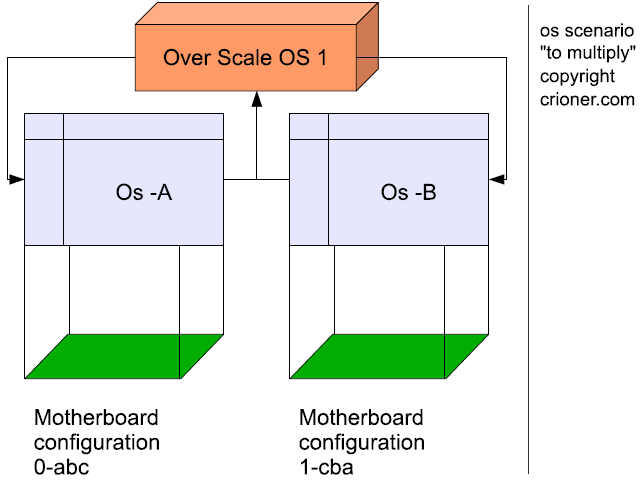 Over Scale OS 1

Os -A

Os -B

Motherboard configuration 0-abc

Motherboard configuration 1-cba

os scenario "to multiply" copyright crioner.com